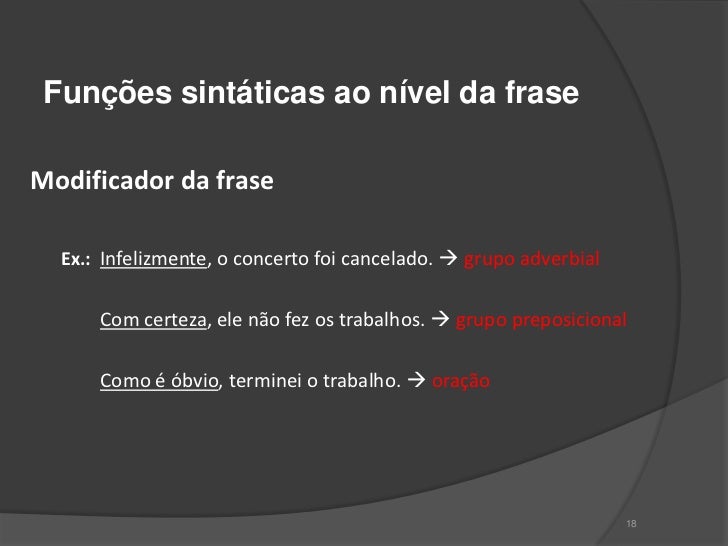 Funções sintáticas ao nível da frase

Modificador da frase

Ex.: Infelizmente, o concerto foi cancelado. → grupo adverbial

Com certeza, ele não fez os trabalhos. → grupo preposicional

Como é óbvio, terminei o trabalho. → oração

18